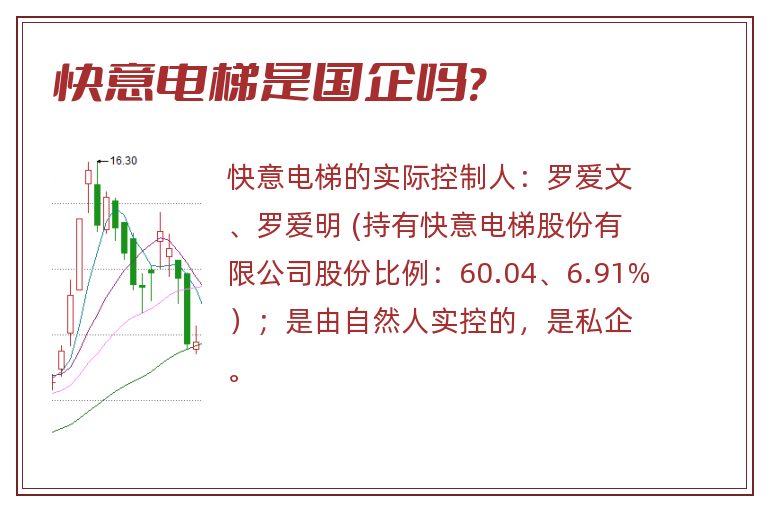 快意电梯是国企吗?

16.30

快意电梯的实际控制人：罗爱文、罗爱明 (持有快意电梯股份有限公司股份比例：60.04、6.91%)；是由自然人实控的，是私企。